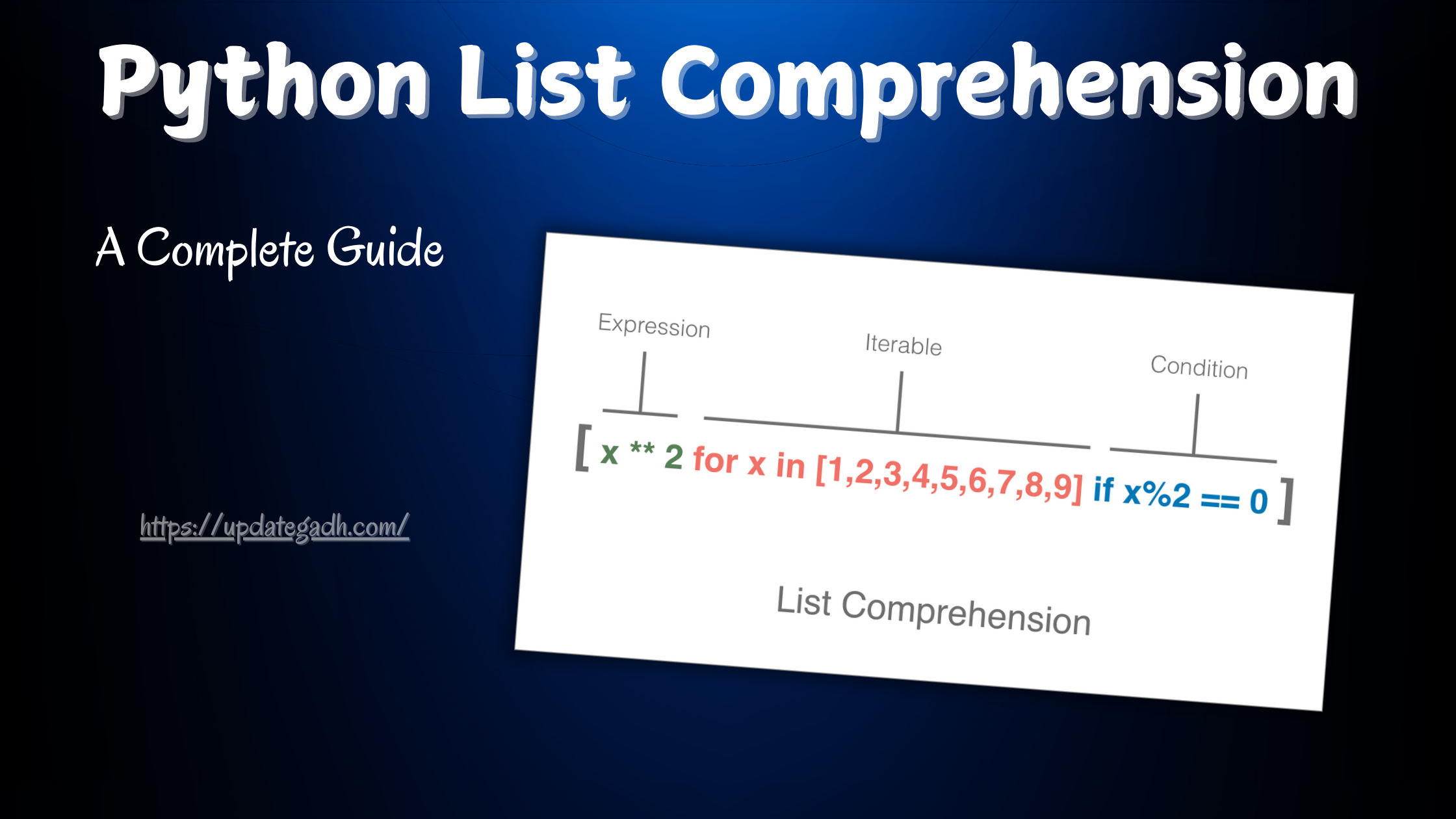 Python List Comprehension

A Complete Guide

https://updategadh.com/

Expression

Iterable

Condition

[ x ** 2 for x in [1,2,3,4,5,6,7,8,9] if x%2 == 0 ]

List Comprehension